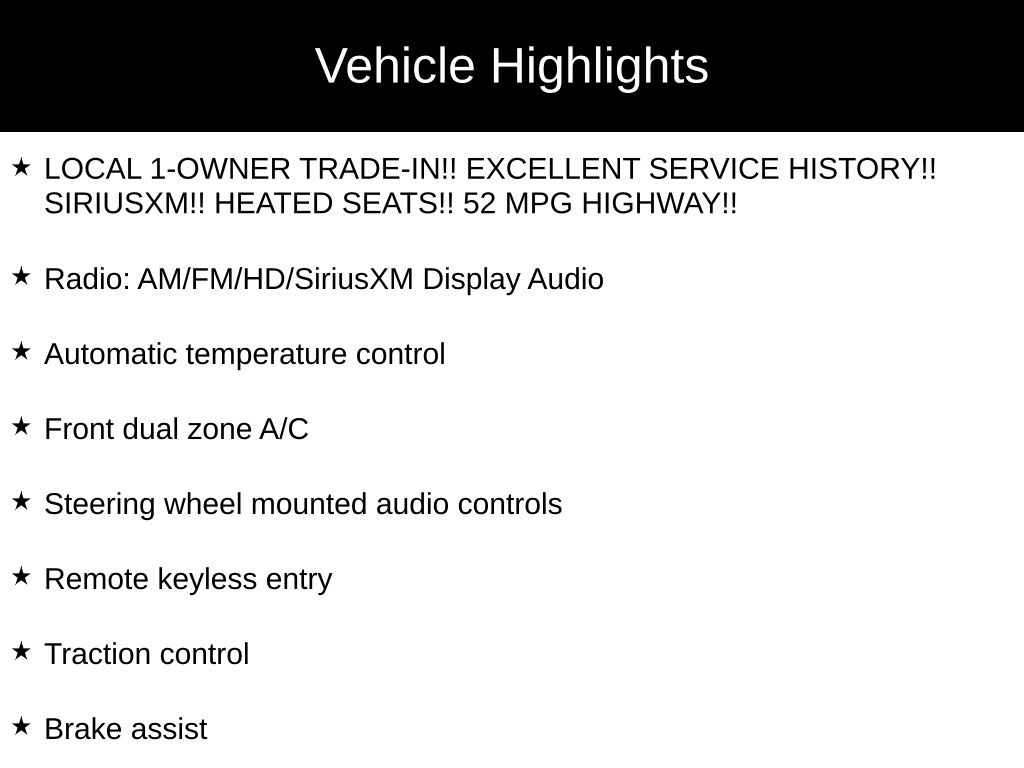 Vehicle Highlights

★ LOCAL 1-OWNER TRADE-IN!! EXCELLENT SERVICE HISTORY!! SIRIUSXM!! HEATED SEATS!! 52 MPG HIGHWAY!!

★ Radio: AM/FM/HD/SiriusXM Display Audio

★ Automatic temperature control

★ Front dual zone A/C

★ Steering wheel mounted audio controls

★ Remote keyless entry

★ Traction control

★ Brake assist